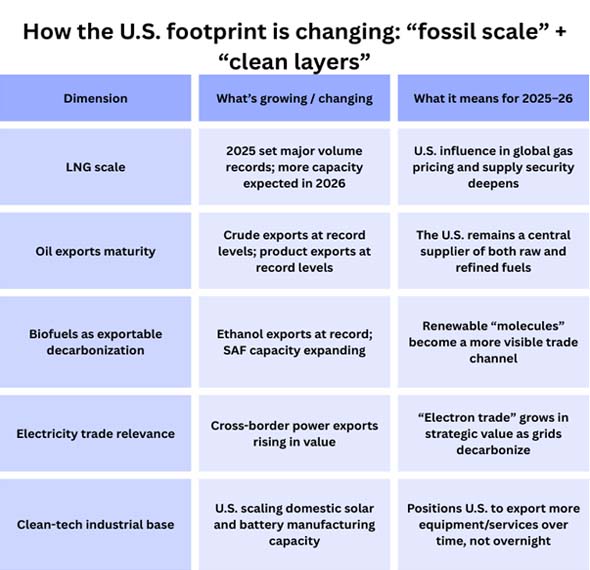 How the U.S. footprint is changing: “fossil scale” + “clean layers”

| Dimension | What’s growing / changing | What it means for 2025–26 |
|---|---|---|
| LNG scale | 2025 set major volume records; more capacity expected in 2026 | U.S. influence in global gas pricing and supply security deepens |
| Oil exports maturity | Crude exports at record levels; product exports at record levels | The U.S. remains a central supplier of both raw and refined fuels |
| Biofuels as exportable decarbonization | Ethanol exports at record; SAF capacity expanding | Renewable “molecules” become a more visible trade channel |
| Electricity trade relevance | Cross-border power exports rising in value | “Electron trade” grows in strategic value as grids decarbonize |
| Clean-tech industrial base | U.S. scaling domestic solar and battery manufacturing capacity | Positions U.S. to export more equipment/services over time, not overnight |